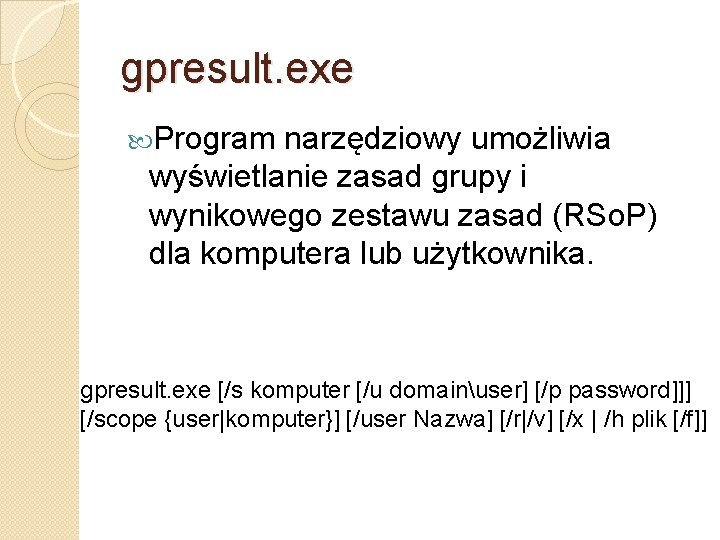 gpresult.exe

Program narzędziowy umożliwia wyświetlanie zasad grupy i wynikowego zestawu zasad (RSoP) dla komputera lub użytkownika.

gpresult.exe [/s komputer [/u domain\user] [/p password]]] [/scope {user|komputer}] [/user Nazwa] [/r|/v] [/x | /h plik [/f]]